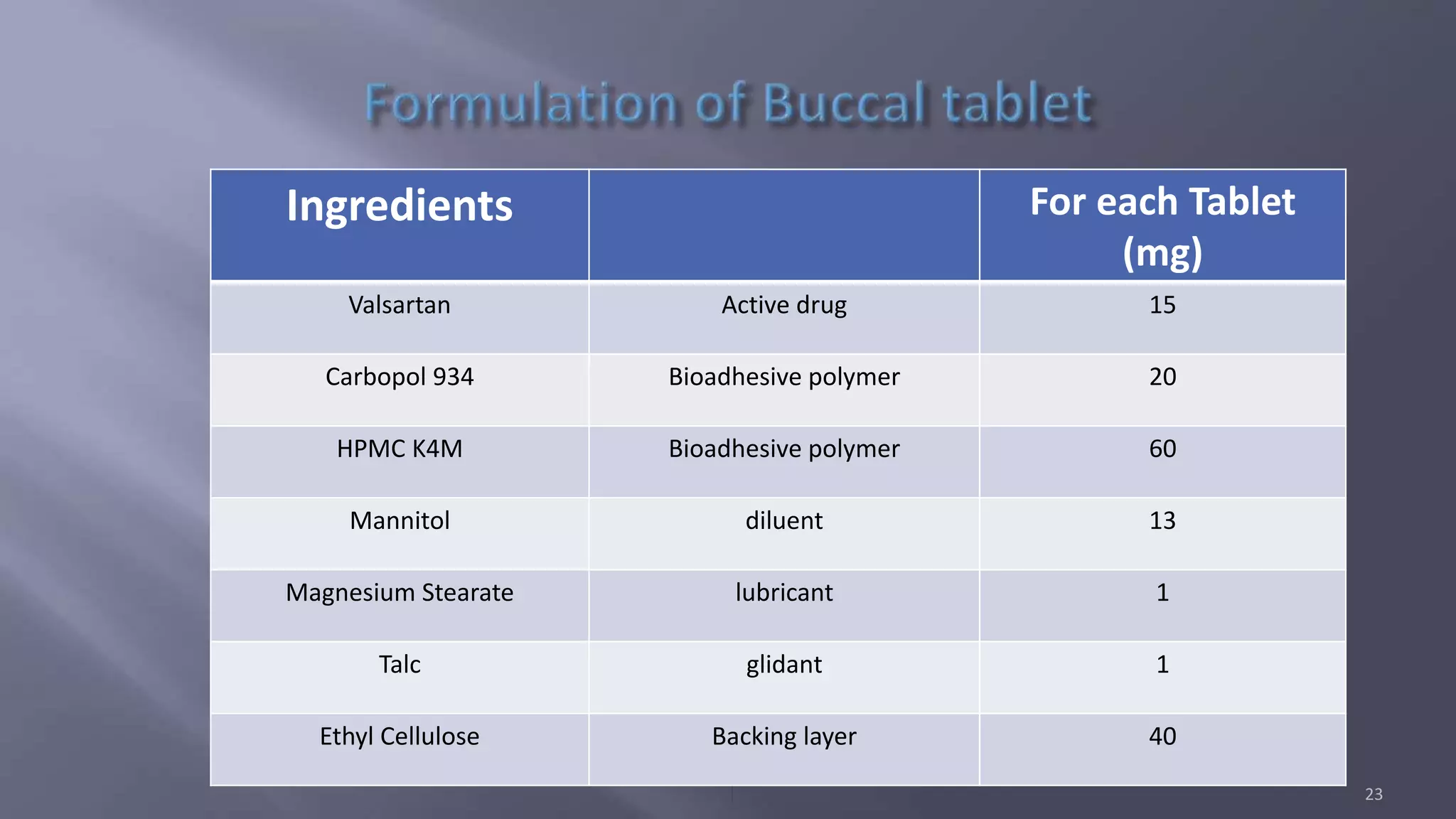 Formulation of Buccal tablet

| Ingredients | | For each Tablet (mg) |
|---|---|---|
| Valsartan | Active drug | 15 |
| Carbopol 934 | Bioadhesive polymer | 20 |
| HPMC K4M | Bioadhesive polymer | 60 |
| Mannitol | diluent | 13 |
| Magnesium Stearate | lubricant | 1 |
| Talc | glidant | 1 |
| Ethyl Cellulose | Backing layer | 40 |

23